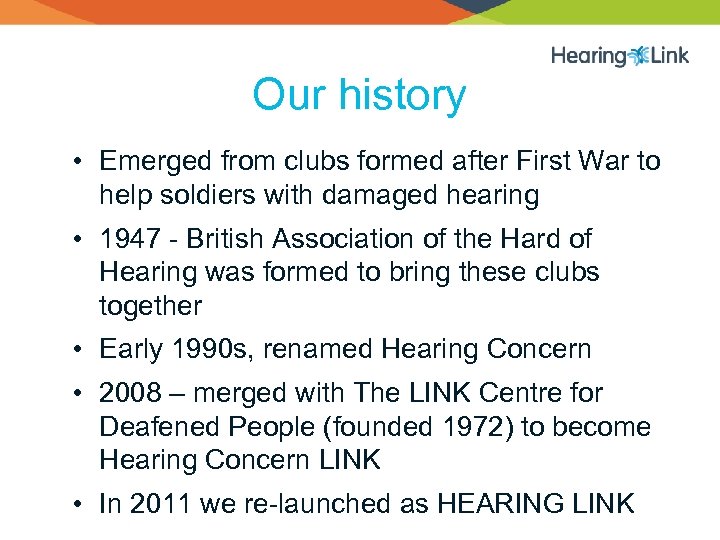 Hearing Link

Our history

• Emerged from clubs formed after First War to help soldiers with damaged hearing

• 1947 - British Association of the Hard of Hearing was formed to bring these clubs together

• Early 1990s, renamed Hearing Concern

• 2008 – merged with The LINK Centre for Deafened People (founded 1972) to become Hearing Concern LINK

• In 2011 we re-launched as HEARING LINK